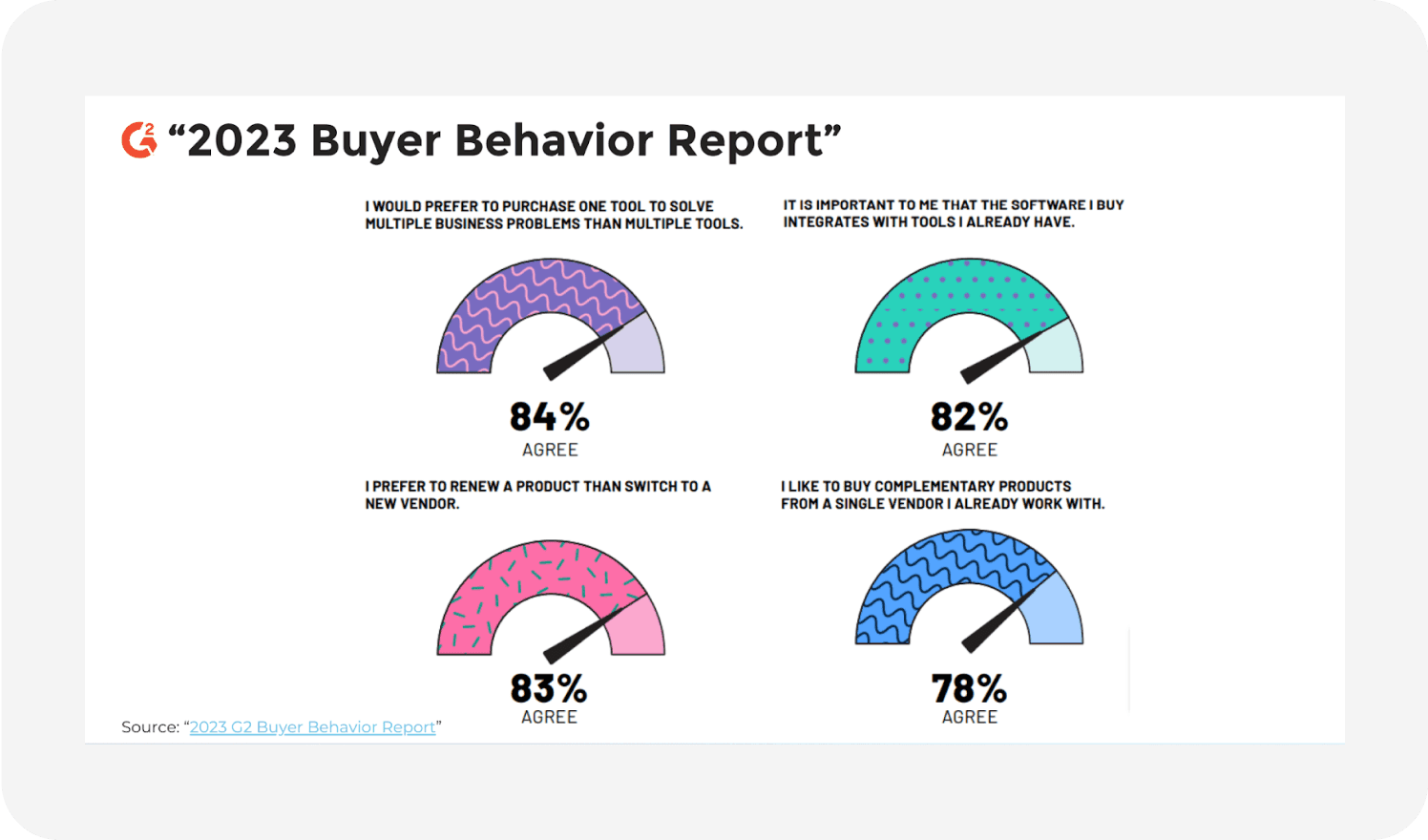 G2 “2023 Buyer Behavior Report”

I WOULD PREFER TO PURCHASE ONE TOOL TO SOLVE MULTIPLE BUSINESS PROBLEMS THAN MULTIPLE TOOLS.

84%
AGREE

IT IS IMPORTANT TO ME THAT THE SOFTWARE I BUY INTEGRATES WITH TOOLS I ALREADY HAVE.

82%
AGREE

I PREFER TO RENEW A PRODUCT THAN SWITCH TO A NEW VENDOR.

83%
AGREE

I LIKE TO BUY COMPLEMENTARY PRODUCTS FROM A SINGLE VENDOR I ALREADY WORK WITH.

78%
AGREE

Source: “2023 G2 Buyer Behavior Report”